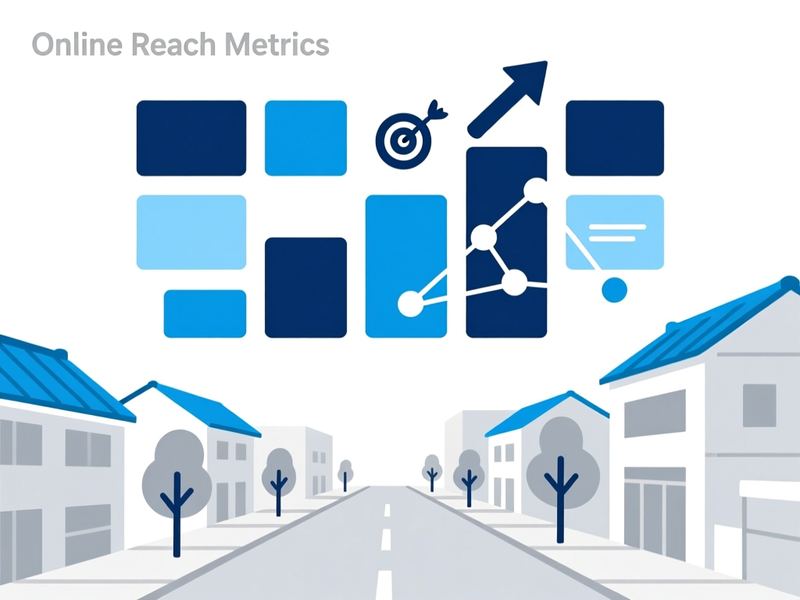 Online Reach Metrics